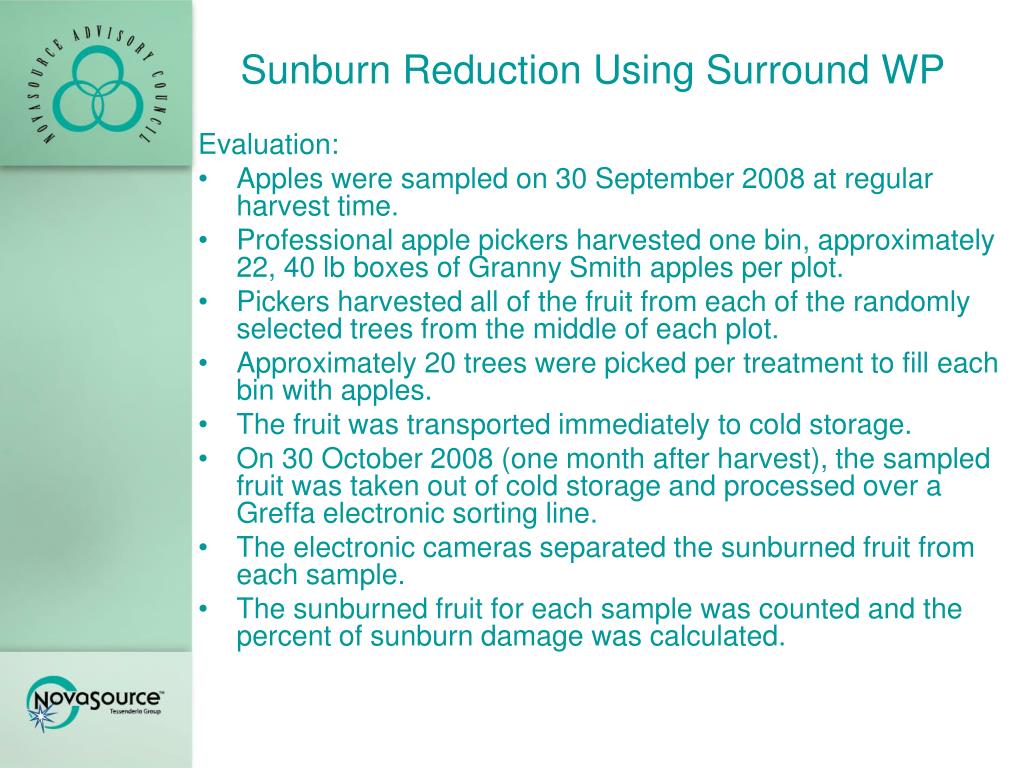 NOVASOURCE ADVISORY COUNCIL

Sunburn Reduction Using Surround WP

Evaluation:
• Apples were sampled on 30 September 2008 at regular harvest time.
• Professional apple pickers harvested one bin, approximately 22, 40 lb boxes of Granny Smith apples per plot.
• Pickers harvested all of the fruit from each of the randomly selected trees from the middle of each plot.
• Approximately 20 trees were picked per treatment to fill each bin with apples.
• The fruit was transported immediately to cold storage.
• On 30 October 2008 (one month after harvest), the sampled fruit was taken out of cold storage and processed over a Greffa electronic sorting line.
• The electronic cameras separated the sunburned fruit from each sample.
• The sunburned fruit for each sample was counted and the percent of sunburn damage was calculated.

NovaSource™
Tessenderlo Group